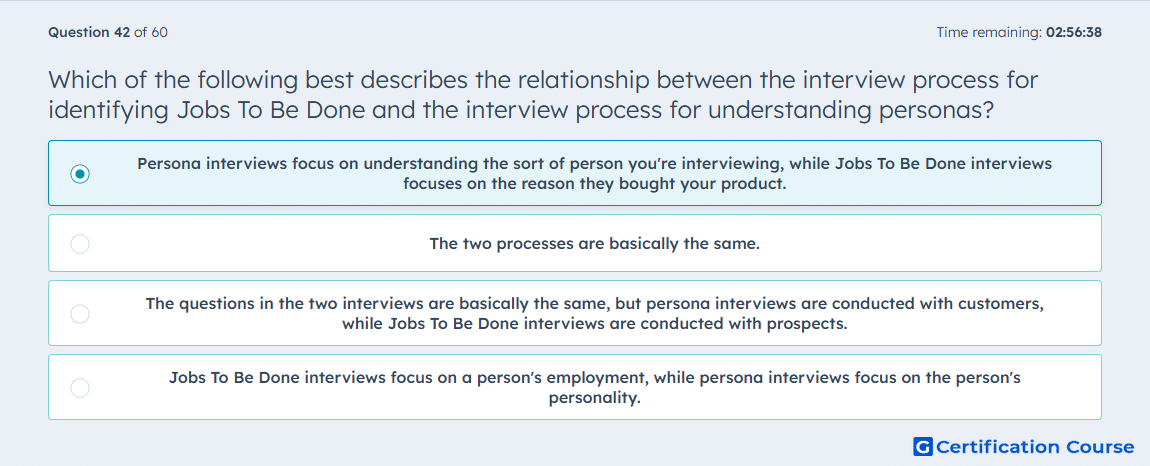 Question 42 of 60

Time remaining: 02:56:38

Which of the following best describes the relationship between the interview process for identifying Jobs To Be Done and the interview process for understanding personas?

Persona interviews focus on understanding the sort of person you're interviewing, while Jobs To Be Done interviews focuses on the reason they bought your product.

The two processes are basically the same.

The questions in the two interviews are basically the same, but persona interviews are conducted with customers, while Jobs To Be Done interviews are conducted with prospects.

Jobs To Be Done interviews focus on a person's employment, while persona interviews focus on the person's personality.

G Certification Course